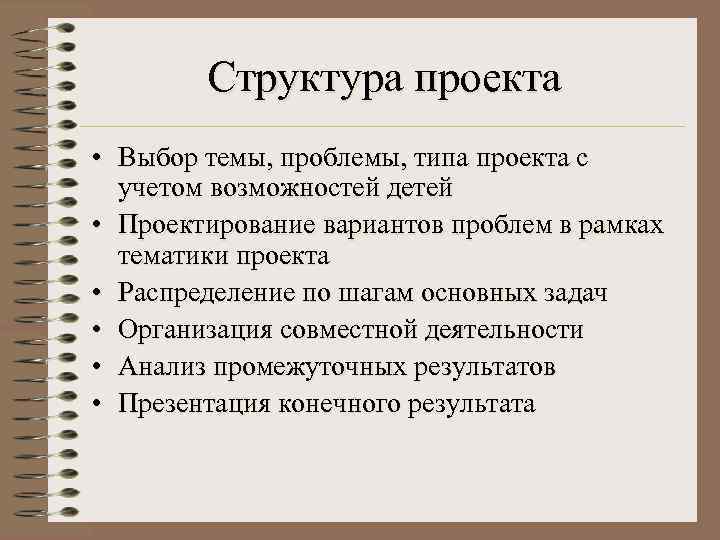 Структура проекта

• Выбор темы, проблемы, типа проекта с учетом возможностей детей
• Проектирование вариантов проблем в рамках тематики проекта
• Распределение по шагам основных задач
• Организация совместной деятельности
• Анализ промежуточных результатов
• Презентация конечного результата